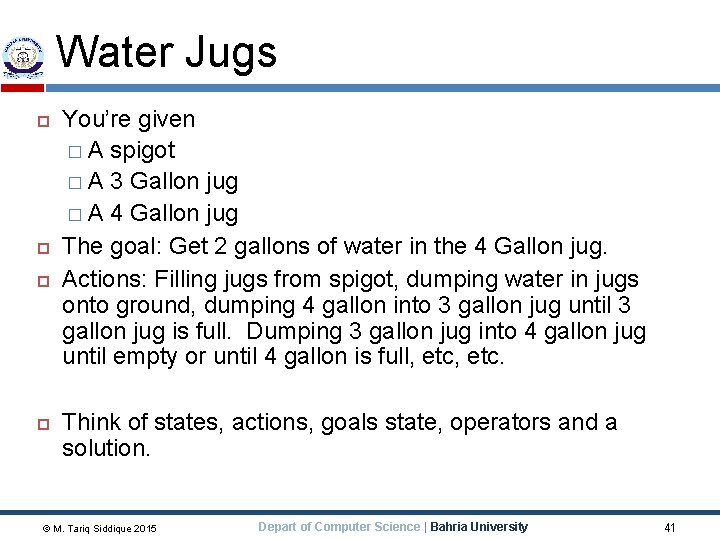 Water Jugs

You're given
A spigot
A 3 Gallon jug
A 4 Gallon jug

The goal: Get 2 gallons of water in the 4 Gallon jug.

Actions: Filling jugs from spigot, dumping water in jugs onto ground, dumping 4 gallon into 3 gallon jug until 3 gallon jug is full. Dumping 3 gallon jug into 4 gallon jug until empty or until 4 gallon is full, etc, etc.

Think of states, actions, goals state, operators and a solution.

© M. Tariq Siddique 2015 Depart of Computer Science | Bahria University 41